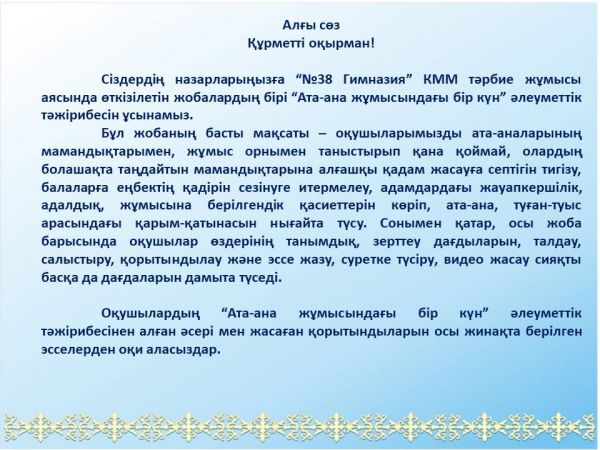 Алғы сөз
Құрметті оқырман!

Сіздердің назарларыңызға “№38 Гимназия” КММ тәрбие жұмысы аясында өткізілетін жобалардың бірі “Ата-ана жұмысындағы бір күн” әлеуметтік тәжірибесін ұсынамыз.

Бұл жобаның басты мақсаты – оқушыларымызды ата-аналарының мамандықтарымен, жұмыс орнымен таныстырып қана қоймай, олардың болашақта таңдайтын мамандықтарына алғашқы қадам жасауға септігін тигізу, балаларға еңбектің қадірін сезінуге итермелеу, адамдардағы жауапкершілік, адалдық, жұмысына берілгендік қасиеттерін көріп, ата-ана, туған-туыс арасындағы қарым-қатынасын нығайта түсу. Сонымен қатар, осы жоба барысында оқушылар өздерінің танымдық, зерттеу дағдыларын, талдау, салыстыру, қорытындылау және эссе жазу, суретке түсіру, видео жасау сияқты басқа да дағдаларын дамыта түседі.

Оқушылардың “Ата-ана жұмысындағы бір күн” әлеуметтік тәжірибесінен алған әсері мен жасаған қорытындыларын осы жинақта берілген эсселерден оқи аласыздар.